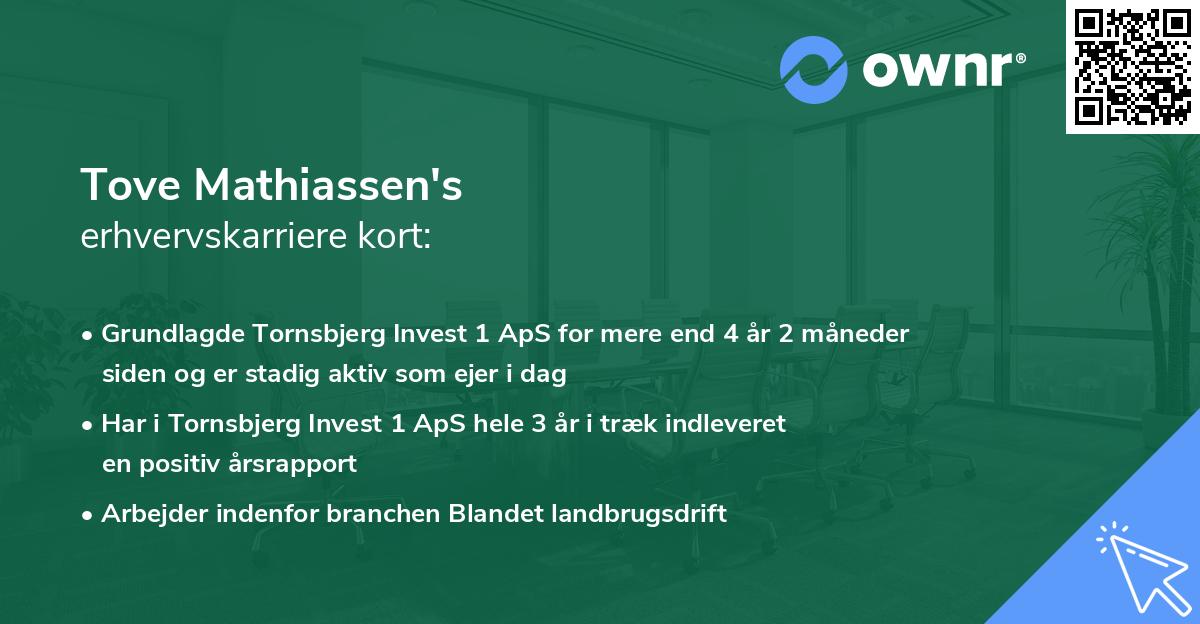 ownr®

Tove Mathiassen's
erhvervskarriere kort:

• Grundlagde Tornsbjerg Invest 1 ApS for mere end 4 år 2 måneder siden og er stadig aktiv som ejer i dag

• Har i Tornsbjerg Invest 1 ApS hele 3 år i træk indleveret en positiv årsrapport

• Arbejder indenfor branchen Blandet landbrugsdrift